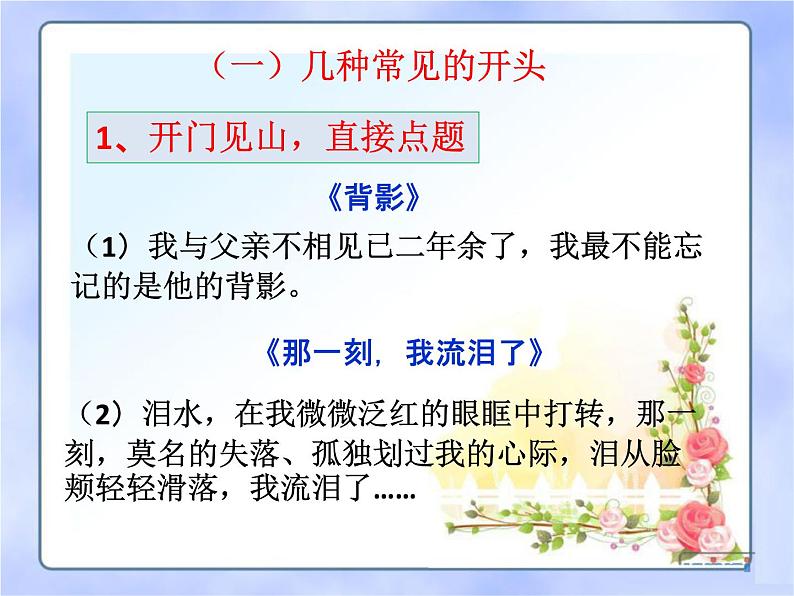 （一）几种常见的开头

1、开门见山，直接点题

《背影》

（1）我与父亲不相见已二年余了，我最不能忘记的是他的背影。

《那一刻，我流泪了》

（2）泪水，在我微微泛红的眼眶中打转，那一刻，莫名的失落、孤独划过我的心际，泪从脸颊轻轻滑落，我流泪了……